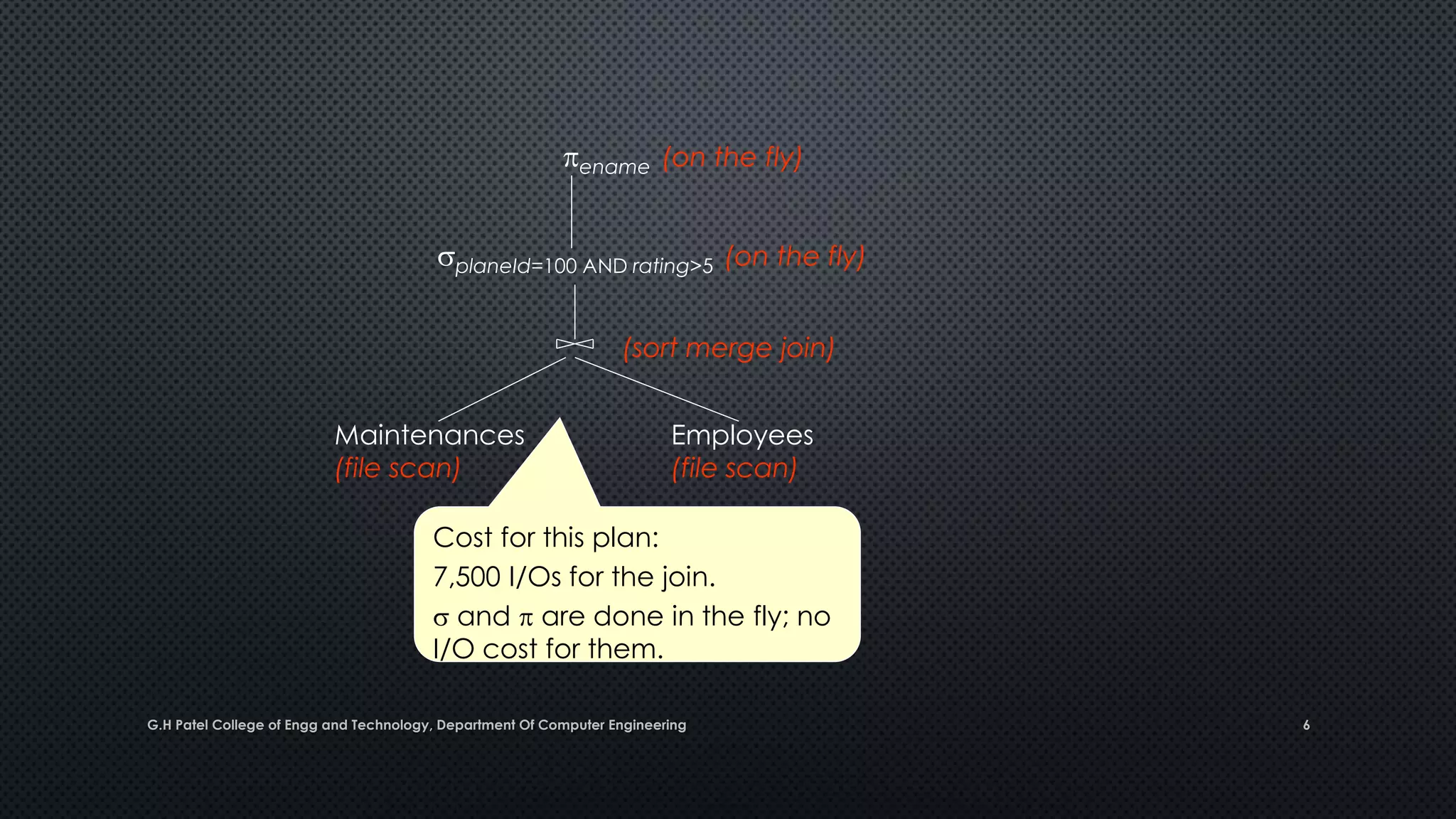 $\pi_{ename}$ (on the fly)

$\sigma_{planeId=100 \text{ AND } rating>5}$ (on the fly)

$\bowtie$ (sort merge join)

Maintenances
(file scan)

Employees
(file scan)

Cost for this plan:
7,500 I/Os for the join.
$\sigma$ and $\pi$ are done in the fly; no I/O cost for them.

G.H Patel College of Engg and Technology, Department Of Computer Engineering

6